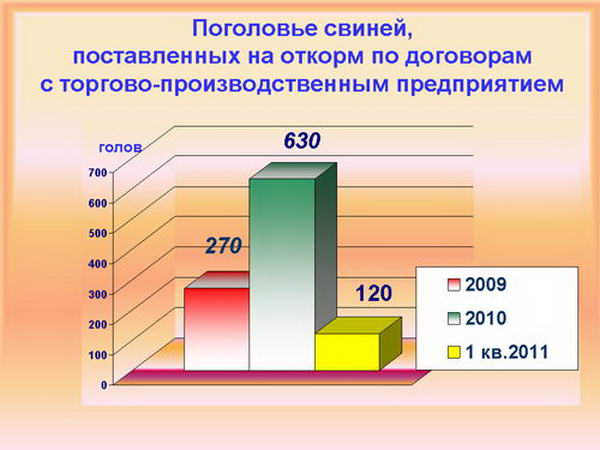 Поголовье свиней, поставленных на откорм по договорам с торгово-производственным предприятием

голов

700
600
500
400
300
200
100
0

270
630
120

2009
2010
1 кв.2011